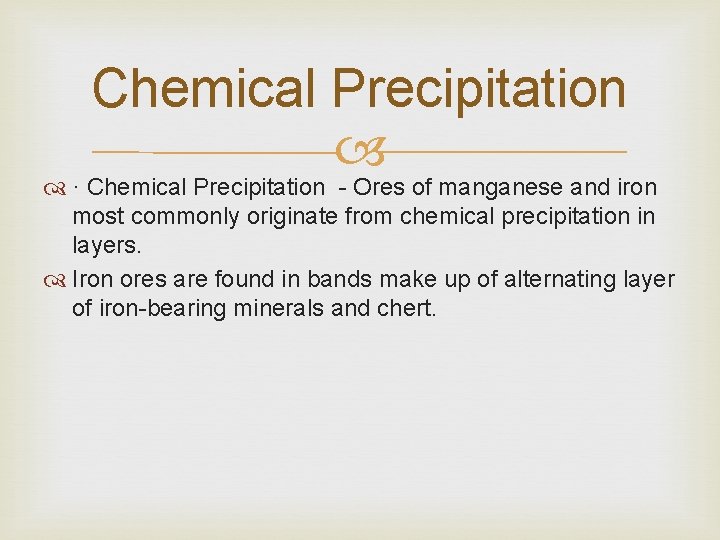 Chemical Precipitation

· Chemical Precipitation - Ores of manganese and iron most commonly originate from chemical precipitation in layers.

Iron ores are found in bands make up of alternating layer of iron-bearing minerals and chert.